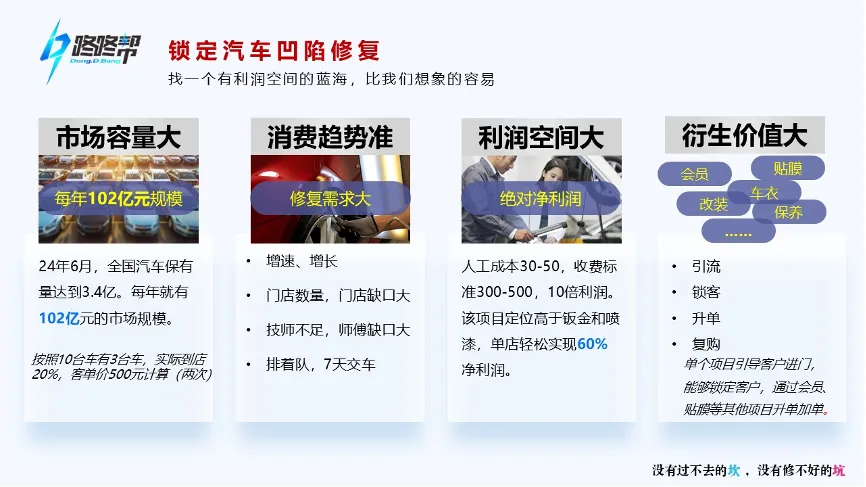 咚咚帮
Dong.D.Bang

锁定汽车凹陷修复
找一个有利润空间的蓝海，比我们想象的容易

市场容量大
每年102亿元规模
24年6月，全国汽车保有量达到3.4亿。每年就有102亿元的市场规模。
按照10台车有3台车，实际到店20%，客单价500元计算（两次）

消费趋势准
修复需求大
• 增速、增长
• 门店数量，门店缺口大
• 技师不足，师傅缺口大
• 排着队，7天交车

利润空间大
绝对净利润
人工成本30-50，收费标准300-500，10倍利润。该项目定位高于钣金和喷漆，单店轻松实现60%净利润。

衍生价值大
会员
贴膜
车衣
改装
保养
……
• 引流
• 锁客
• 升单
• 复购
单个项目引导客户进门，能够锁定客户，通过会员、贴膜等其他项目升单加单。

没有过不去的坎，没有修不好的坑